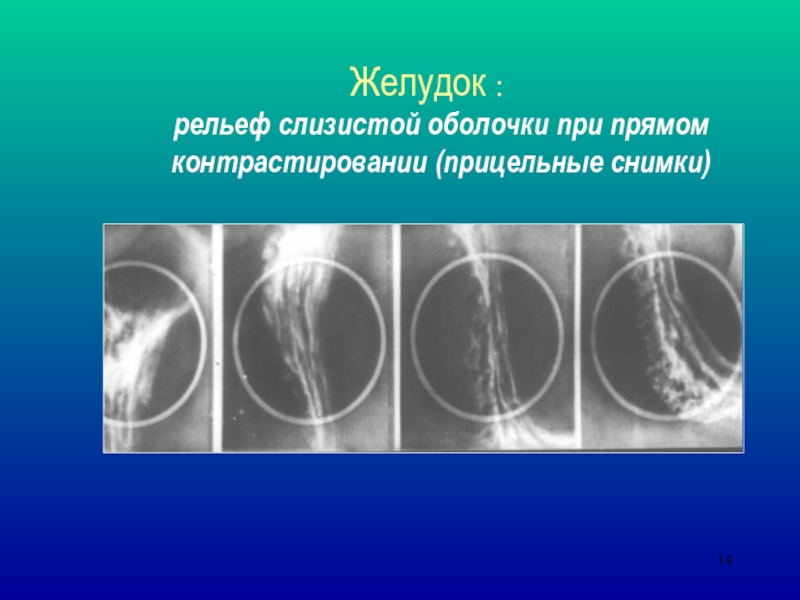 Желудок :
рельеф слизистой оболочки при прямом контрастировании (прицельные снимки)

14